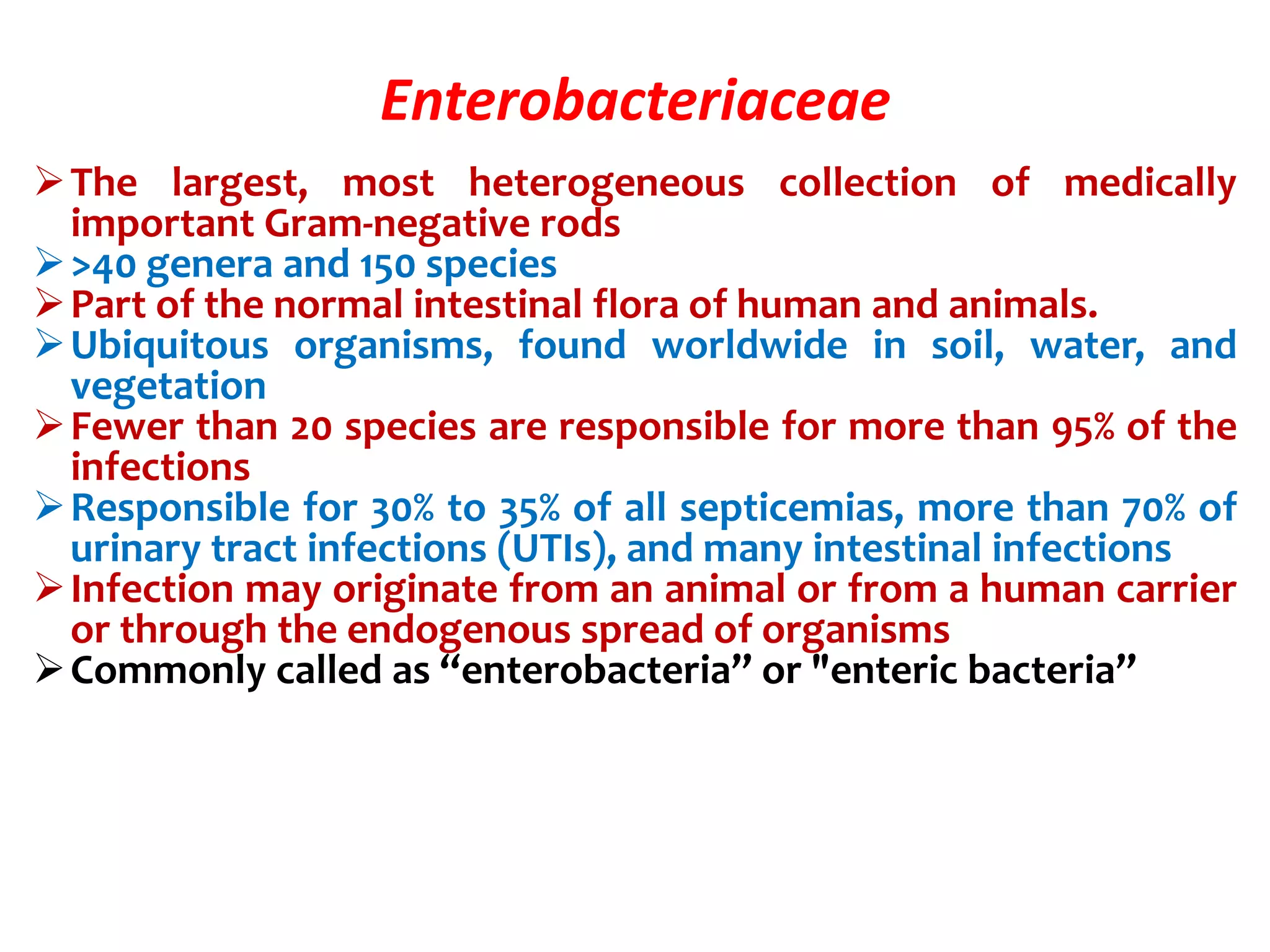 Enterobacteriaceae

➢ The largest, most heterogeneous collection of medically important Gram-negative rods
➢ >40 genera and 150 species
➢ Part of the normal intestinal flora of human and animals.
➢ Ubiquitous organisms, found worldwide in soil, water, and vegetation
➢ Fewer than 20 species are responsible for more than 95% of the infections
➢ Responsible for 30% to 35% of all septicemias, more than 70% of urinary tract infections (UTIs), and many intestinal infections
➢ Infection may originate from an animal or from a human carrier or through the endogenous spread of organisms
➢ Commonly called as “enterobacteria” or "enteric bacteria”